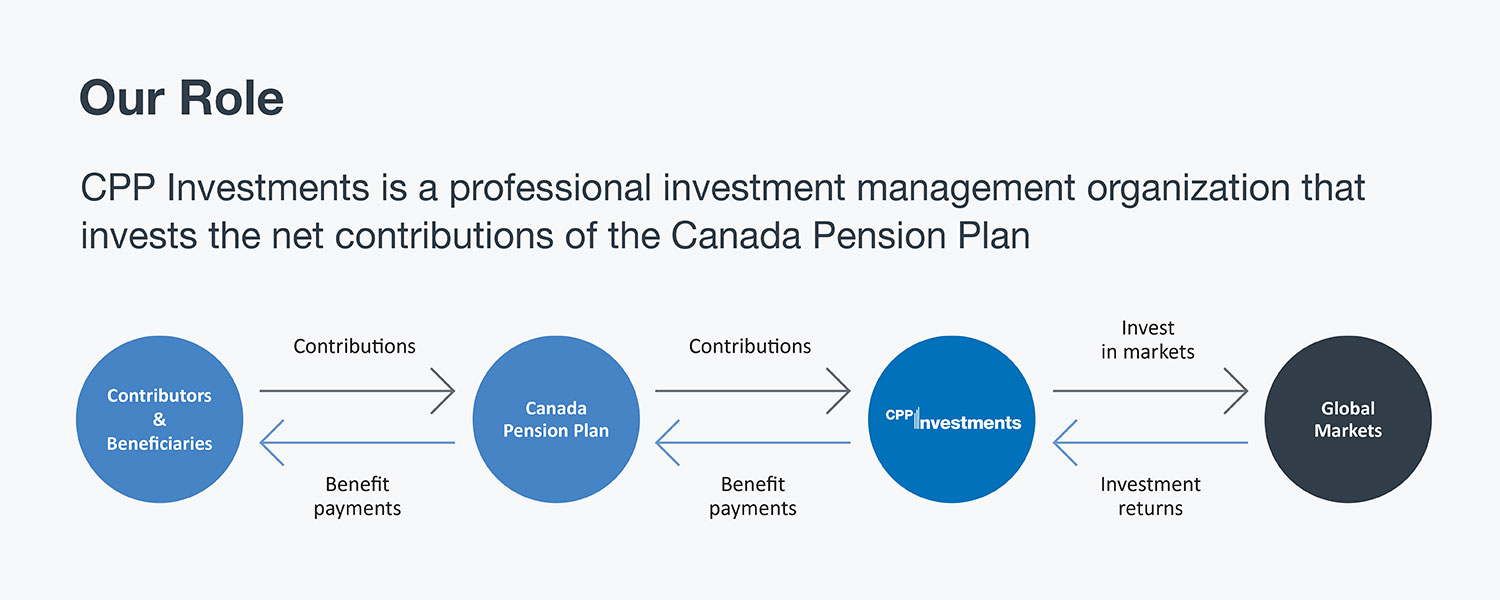 Our Role

CPP Investments is a professional investment management organization that invests the net contributions of the Canada Pension Plan

Contributors & Beneficiaries

Contributions

Benefit payments

Canada Pension Plan

Contributions

Benefit payments

CPP Investments

Invest in markets

Investment returns

Global Markets